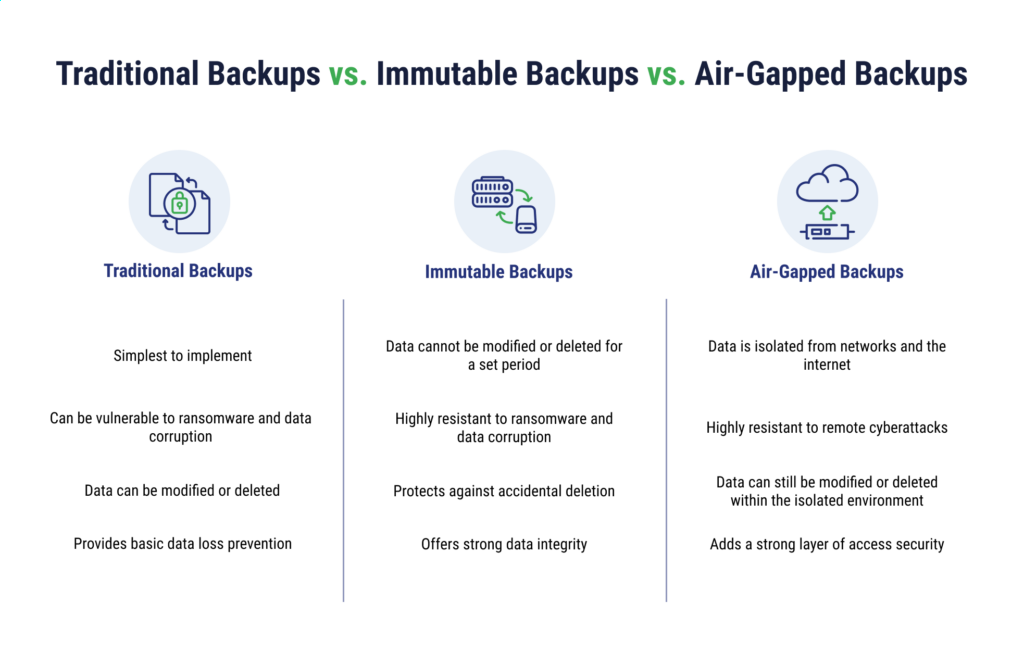 Traditional Backups vs. Immutable Backups vs. Air-Gapped Backups

Traditional Backups

Simplest to implement

Can be vulnerable to ransomware and data corruption

Data can be modified or deleted

Provides basic data loss prevention

Immutable Backups

Data cannot be modified or deleted for a set period

Highly resistant to ransomware and data corruption

Protects against accidental deletion

Offers strong data integrity

Air-Gapped Backups

Data is isolated from networks and the internet

Highly resistant to remote cyberattacks

Data can still be modified or deleted within the isolated environment

Adds a strong layer of access security